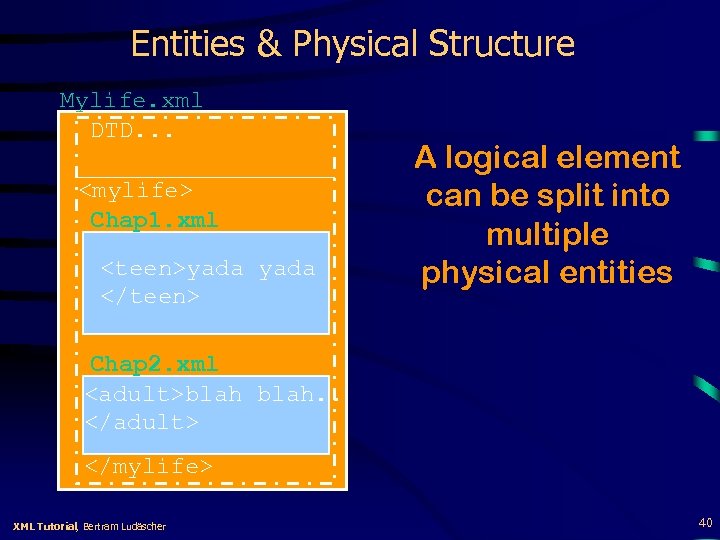 Entities & Physical Structure

Mylife.xml

DTD...

<mylife>

Chap1.xml

<teen>yada yada </teen>

Chap2.xml

<adult>blah blah. </adult>

</mylife>

A logical element can be split into multiple physical entities

XML Tutorial, Bertram Ludäscher

40